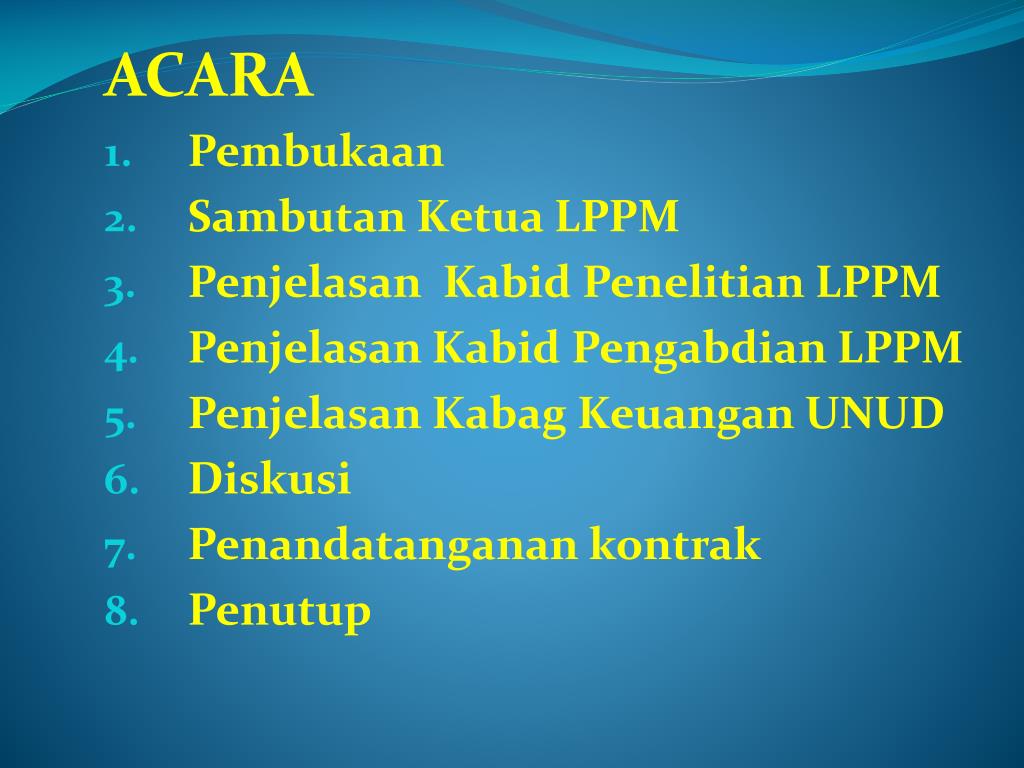 ACARA

1. Pembukaan
2. Sambutan Ketua LPPM
3. Penjelasan Kabid Penelitian LPPM
4. Penjelasan Kabid Pengabdian LPPM
5. Penjelasan Kabag Keuangan UNUD
6. Diskusi
7. Penandatanganan kontrak
8. Penutup